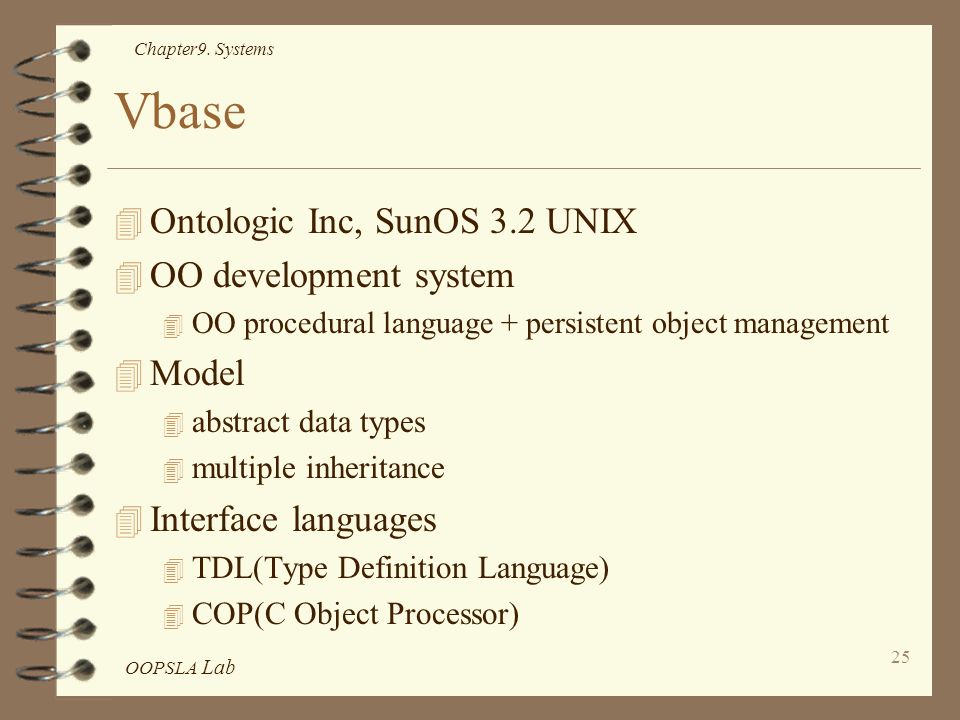 Chapter9. Systems

Vbase

Ontologic Inc, SunOS 3.2 UNIX

OO development system

OO procedural language + persistent object management

Model

abstract data types

multiple inheritance

Interface languages

TDL(Type Definition Language)

COP(C Object Processor)

OOPSLA Lab

25